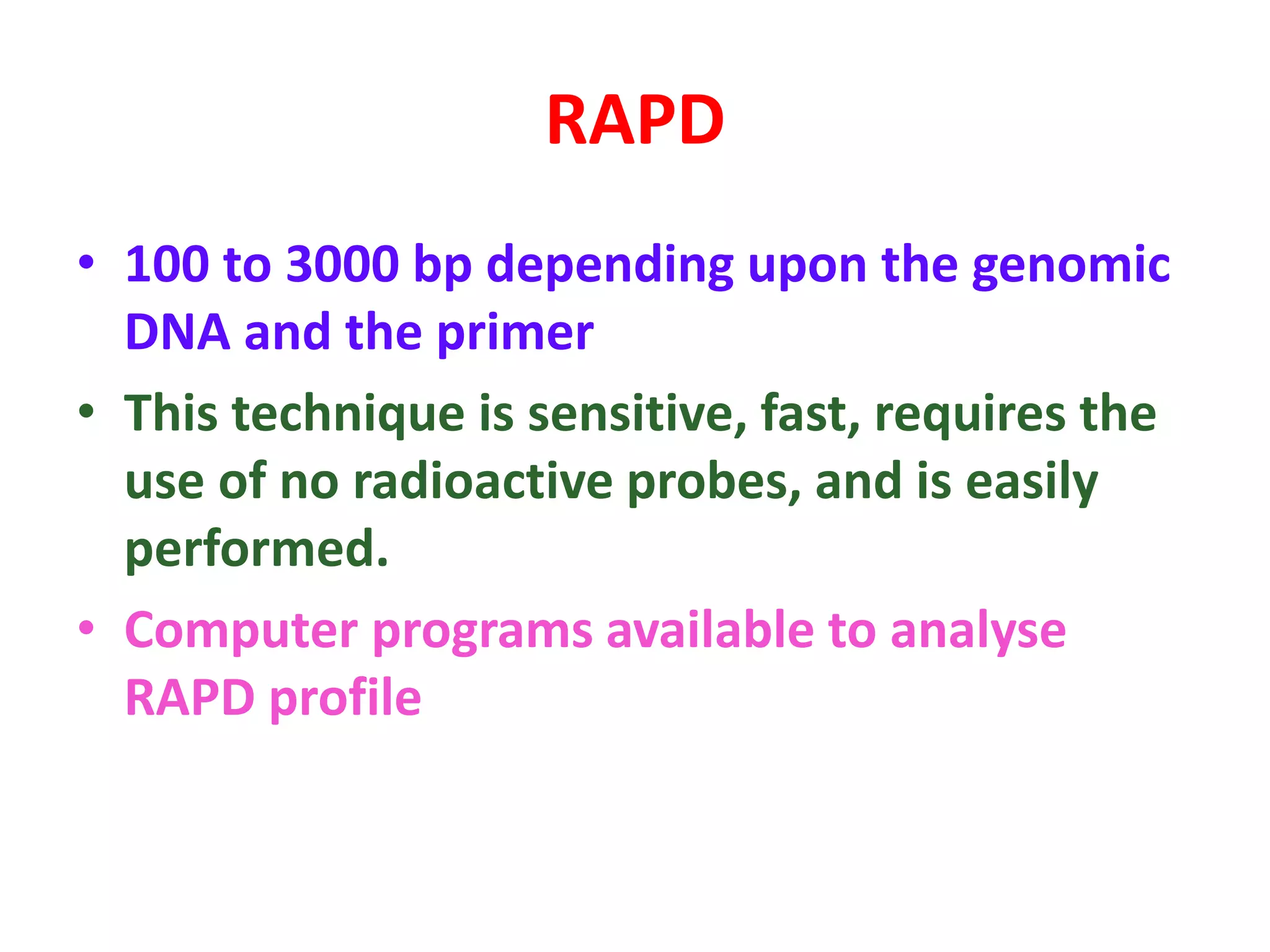 RAPD

• 100 to 3000 bp depending upon the genomic DNA and the primer
• This technique is sensitive, fast, requires the use of no radioactive probes, and is easily performed.
• Computer programs available to analyse RAPD profile